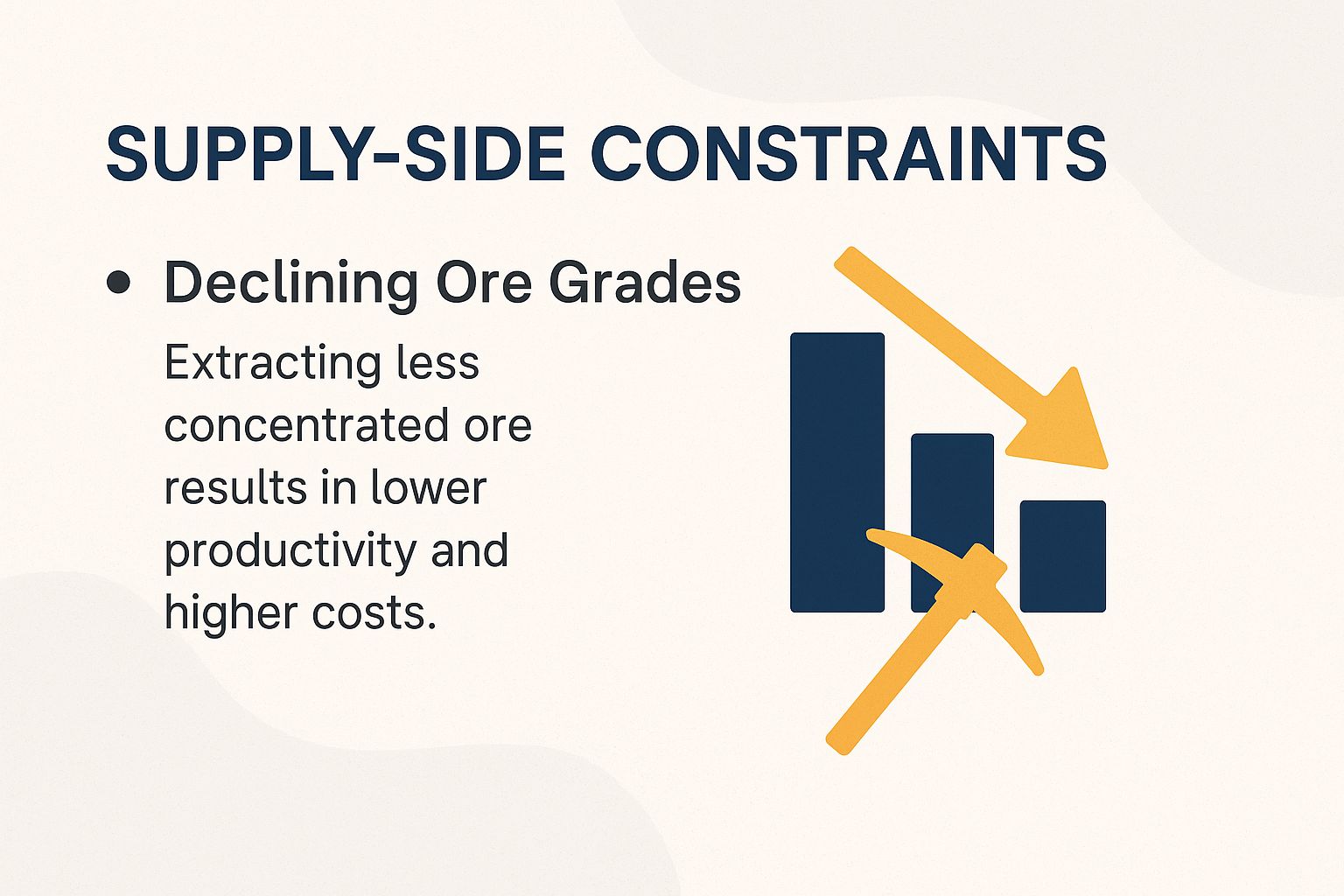 SUPPLY-SIDE CONSTRAINTS

• Declining Ore Grades

Extracting less concentrated ore results in lower productivity and higher costs.